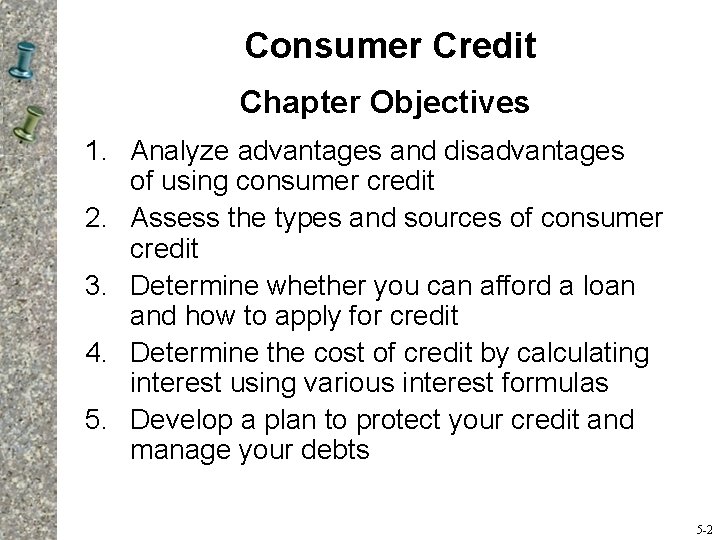 Consumer Credit

Chapter Objectives

1. Analyze advantages and disadvantages of using consumer credit
2. Assess the types and sources of consumer credit
3. Determine whether you can afford a loan and how to apply for credit
4. Determine the cost of credit by calculating interest using various interest formulas
5. Develop a plan to protect your credit and manage your debts

5-2